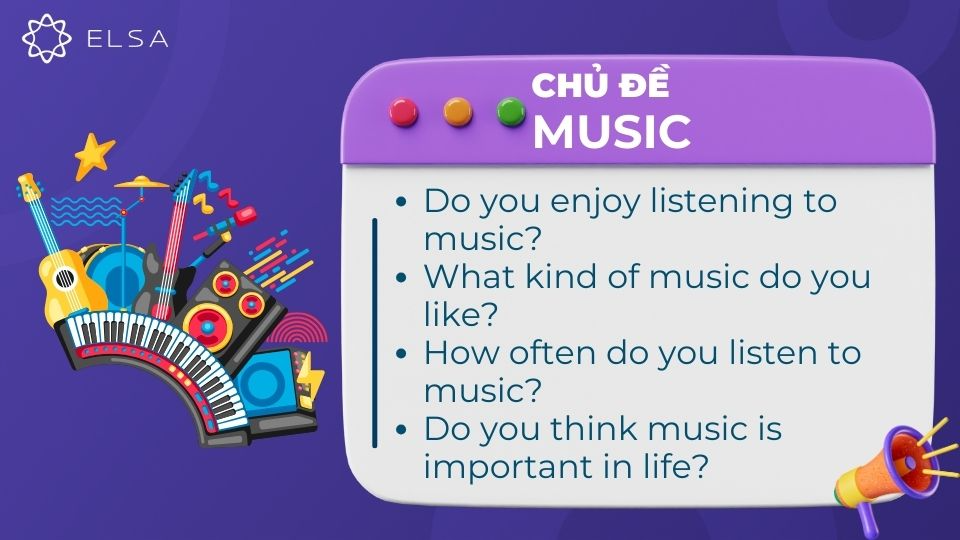 ELSA

CHỦ ĐỀ
MUSIC

• Do you enjoy listening to music?
• What kind of music do you like?
• How often do you listen to music?
• Do you think music is important in life?